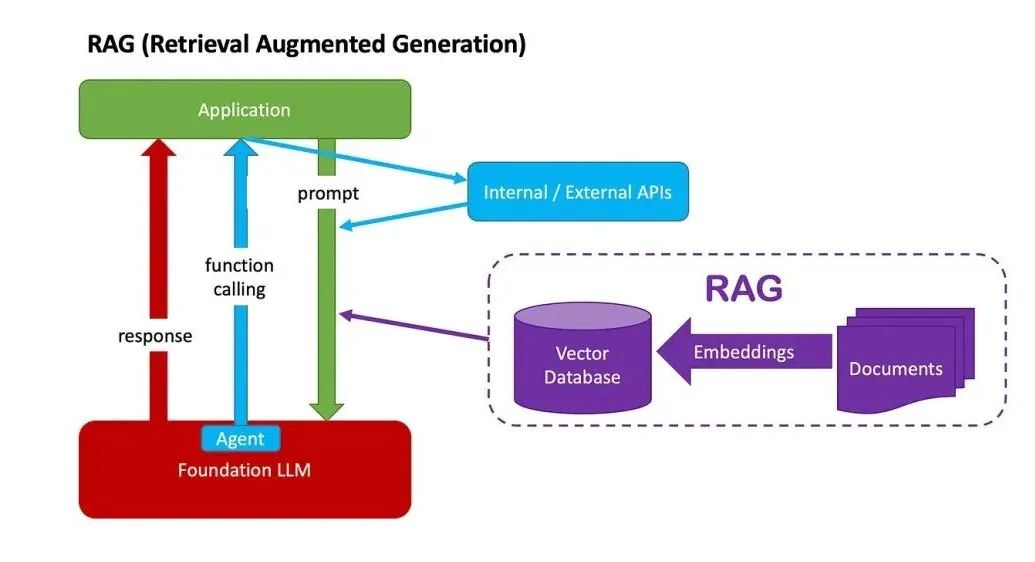 RAG (Retrieval Augmented Generation)

Application

prompt

Internal / External APIs

function calling

response

RAG

Vector Database

Embeddings

Documents

Agent

Foundation LLM